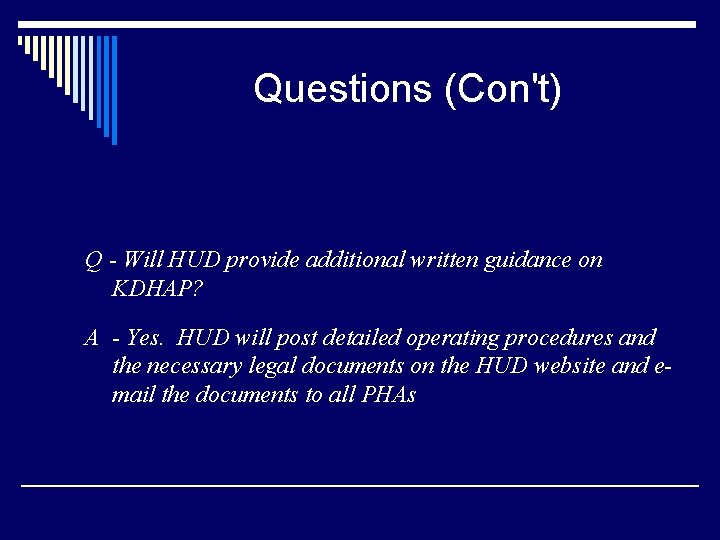 Questions (Con't)

Q - Will HUD provide additional written guidance on KDHAP?

A - Yes. HUD will post detailed operating procedures and the necessary legal documents on the HUD website and e-mail the documents to all PHAs